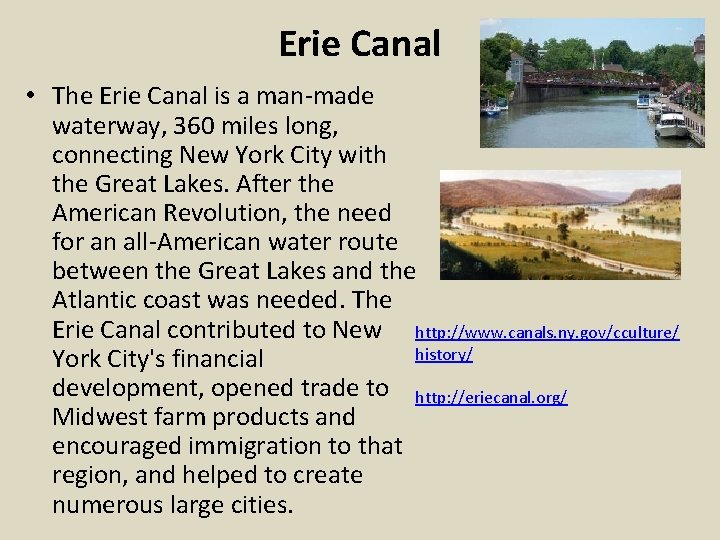 Erie Canal

• The Erie Canal is a man-made waterway, 360 miles long, connecting New York City with the Great Lakes. After the American Revolution, the need for an all-American water route between the Great Lakes and the Atlantic coast was needed. The Erie Canal contributed to New York City's financial development, opened trade to Midwest farm products and encouraged immigration to that region, and helped to create numerous large cities.

http://www.canals.ny.gov/cculture/history/

http://eriecanal.org/